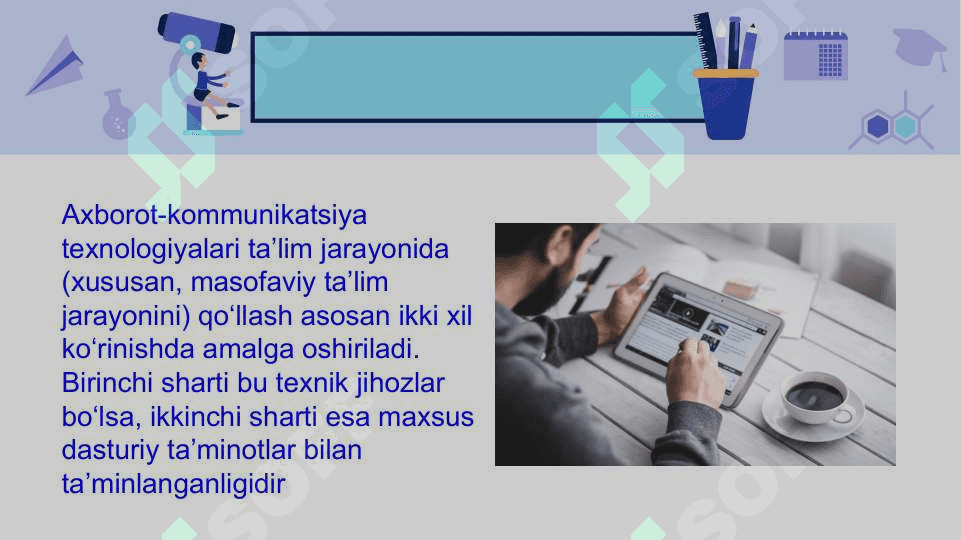 Axborot-kommunikatsiya texnologiyalari ta’lim jarayonida (xususan, masofaviy ta’lim jarayonini) qo‘llash asosan ikki xil ko‘rinishda amalga oshiriladi. Birinchi sharti bu texnik jihozlar bo‘lsa, ikkinchi sharti esa maxsus dasturiy ta’minotlar bilan ta’minlanganligidir